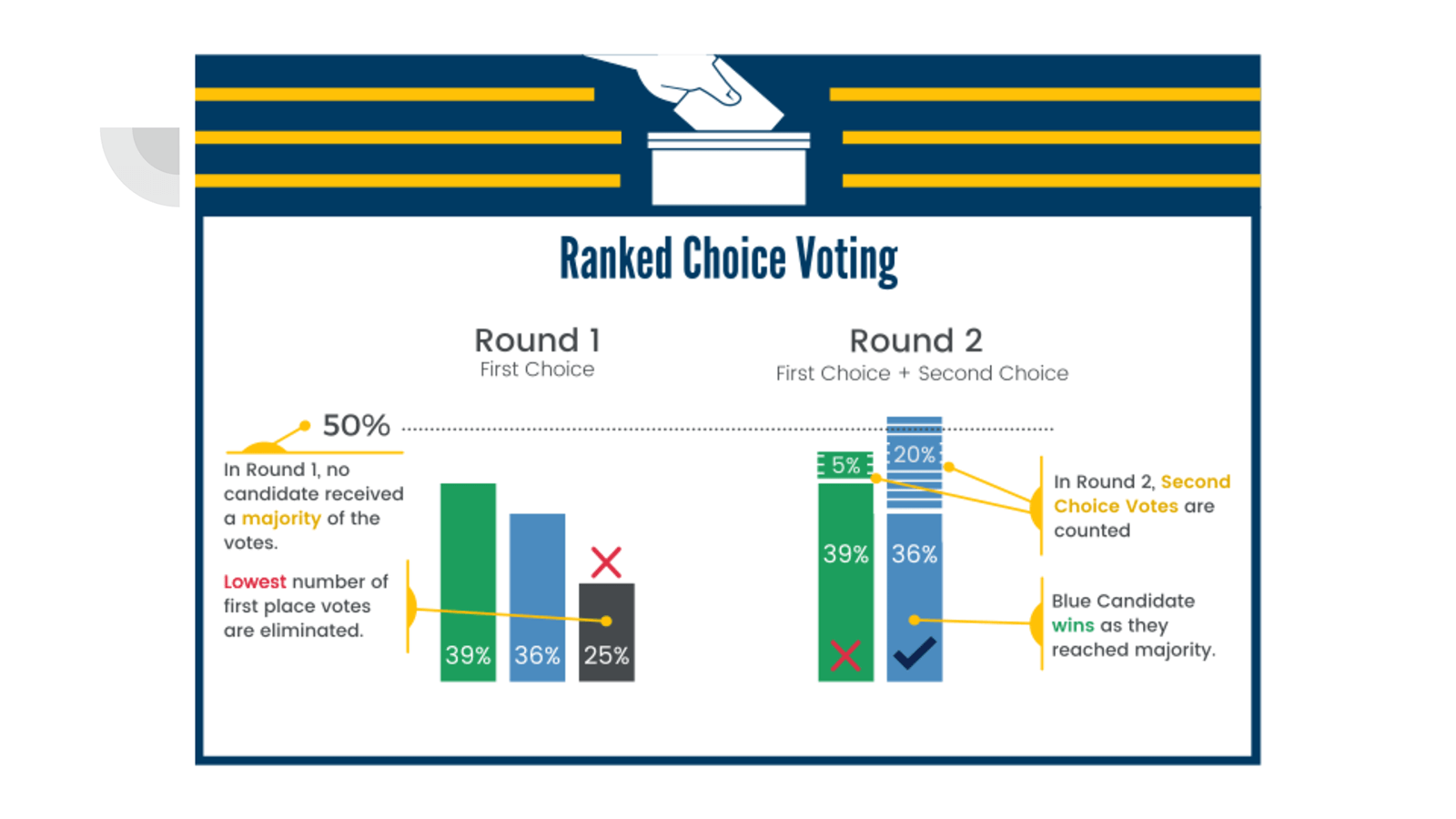 Ranked Choice Voting

Round 1
First Choice

Round 2
First Choice + Second Choice

50%

In Round 1, no candidate received a majority of the votes.

Lowest number of first place votes are eliminated.

39%
36%
25%

5%
20%
39%
36%

In Round 2, Second Choice Votes are counted

Blue Candidate wins as they reached majority.